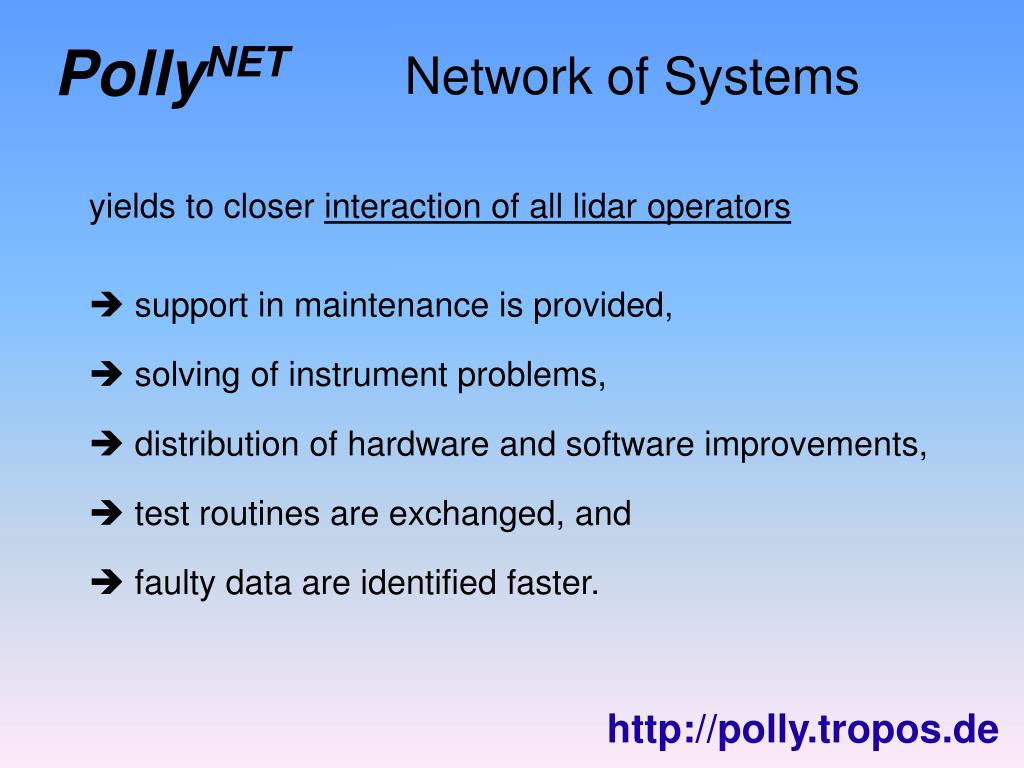 Polly$^{NET}$ Network of Systems

yields to closer interaction of all lidar operators

➔ support in maintenance is provided,

➔ solving of instrument problems,

➔ distribution of hardware and software improvements,

➔ test routines are exchanged, and

➔ faulty data are identified faster.

http://polly.tropos.de